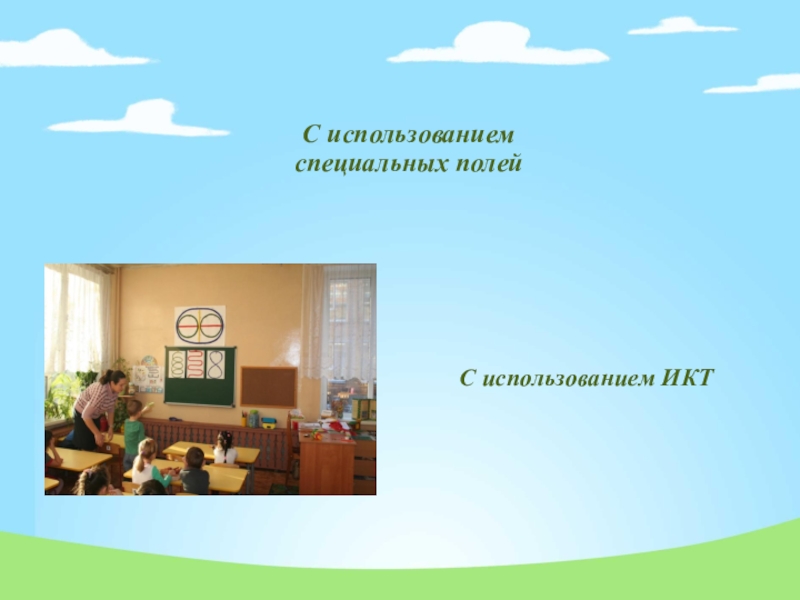 С использованием специальных полей

С использованием ИКТ